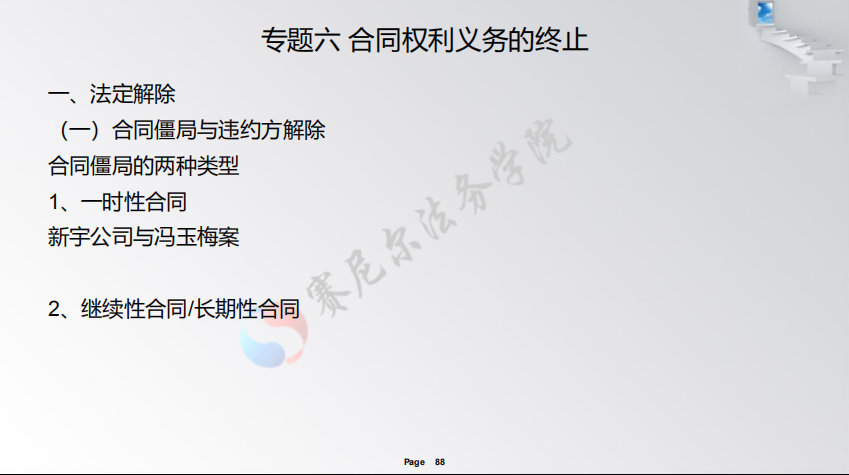 专题六 合同权利义务的终止

一、法定解除

（一）合同僵局与违约方解除

合同僵局的两种类型

1、一时性合同

新宇公司与冯玉梅案

2、继续性合同/长期性合同

赛尼尔法务学院

Page 88